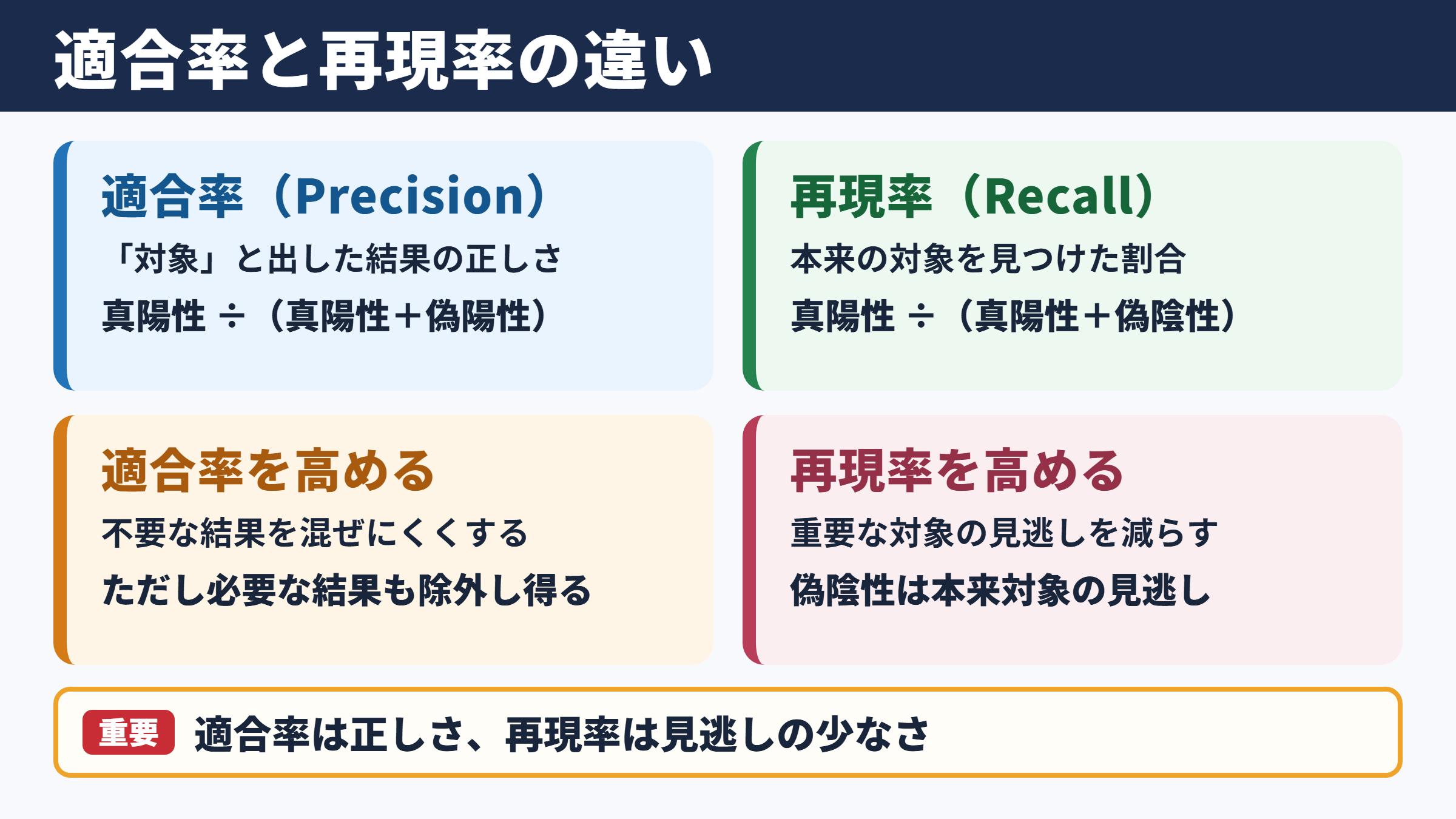 適合率と再現率の違い

適合率（Precision）
「対象」と出した結果の正しさ
真陽性 ÷（真陽性＋偽陽性）

再現率（Recall）
本来の対象を見つけた割合
真陽性 ÷（真陽性＋偽陰性）

適合率を高める
不要な結果を混ぜにくくする
ただし必要な結果も除外し得る

再現率を高める
重要な対象の見逃しを減らす
偽陰性は本来対象の見逃し

重要 適合率は正しさ、再現率は見逃しの少なさ